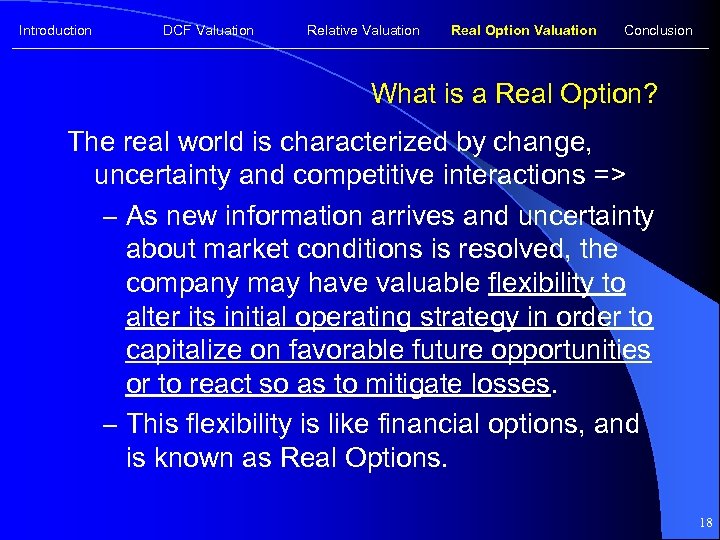 Introduction DCF Valuation Relative Valuation Real Option Valuation Conclusion

What is a Real Option?

The real world is characterized by change, uncertainty and competitive interactions =>

– As new information arrives and uncertainty about market conditions is resolved, the company may have valuable flexibility to alter its initial operating strategy in order to capitalize on favorable future opportunities or to react so as to mitigate losses.

– This flexibility is like financial options, and is known as Real Options.

18